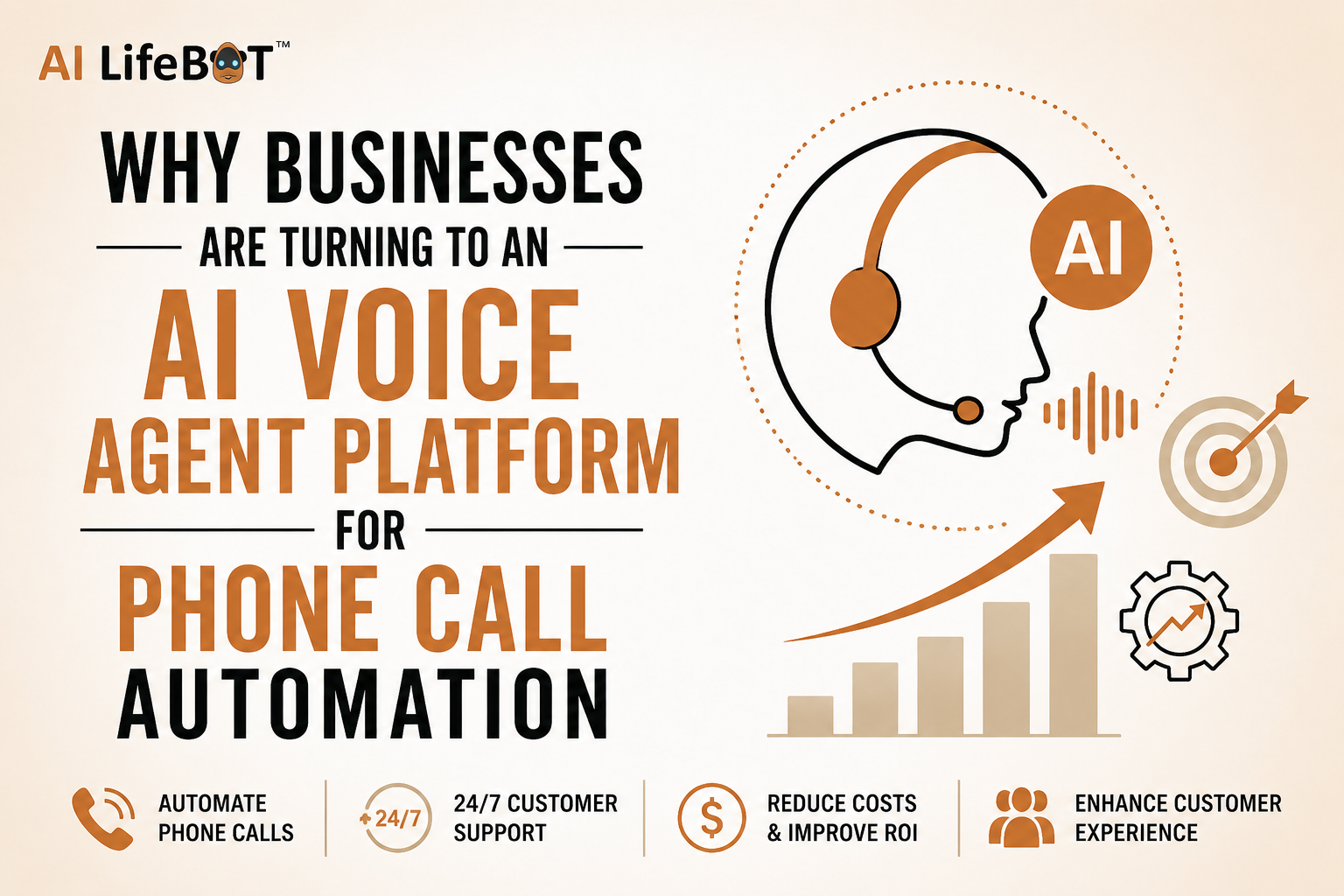 AI LifeBOT™

WHY BUSINESSES
ARE TURNING TO AN
AI VOICE
AGENT PLATFORM
FOR
PHONE CALL
AUTOMATION

AI

AUTOMATE PHONE CALLS

24/7

24/7 CUSTOMER SUPPORT

$

REDUCE COSTS & IMPROVE ROI

ENHANCE CUSTOMER EXPERIENCE